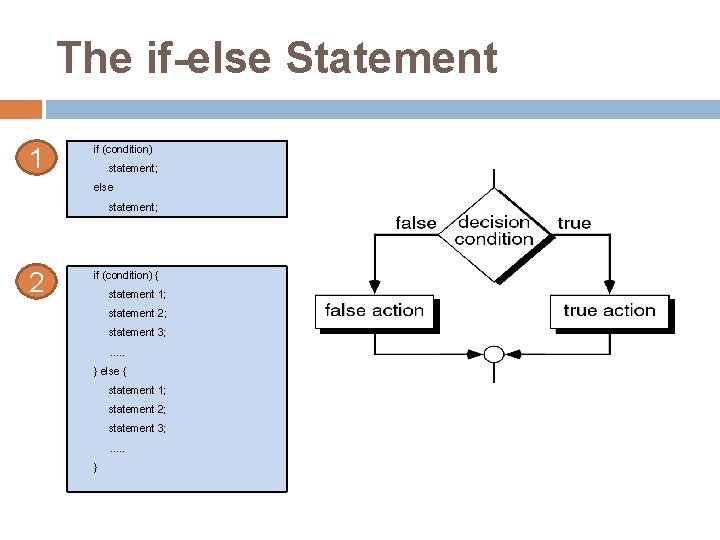 The if-else Statement

1

if (condition)
statement;
else
statement;

2

if (condition) {
statement 1;
statement 2;
statement 3;
.....
} else {
statement 1;
statement 2;
statement 3;
.....
}

false
decision condition
true
false action
true action